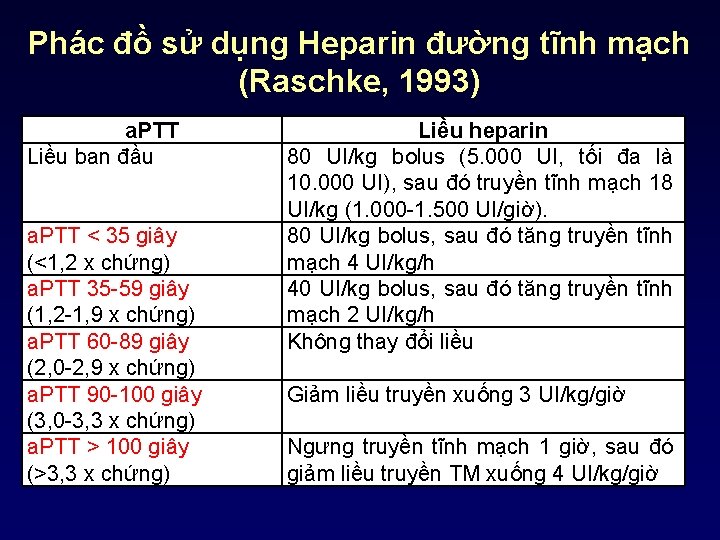 Phác đồ sử dụng Heparin đường tĩnh mạch (Raschke, 1993)

| aPTT | Liều heparin |
|---|---|
| Liều ban đầu | 80 UI/kg bolus (5.000 UI, tối đa là 10.000 UI), sau đó truyền tĩnh mạch 18 UI/kg (1.000-1.500 UI/giờ). |
| aPTT < 35 giây (<1,2 x chứng) | 80 UI/kg bolus, sau đó tăng truyền tĩnh mạch 4 UI/kg/h |
| aPTT 35-59 giây (1,2-1,9 x chứng) | 40 UI/kg bolus, sau đó tăng truyền tĩnh mạch 2 UI/kg/h |
| aPTT 60-89 giây (2,0-2,9 x chứng) | Không thay đổi liều |
| aPTT 90-100 giây (3,0-3,3 x chứng) | Giảm liều truyền xuống 3 UI/kg/giờ |
| aPTT > 100 giây (>3,3 x chứng) | Ngưng truyền tĩnh mạch 1 giờ, sau đó giảm liều truyền TM xuống 4 UI/kg/giờ |